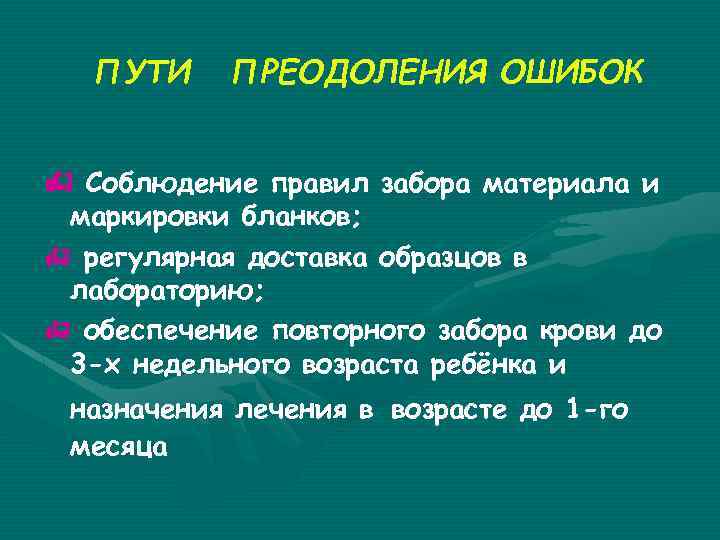 ПУТИ ПРЕОДОЛЕНИЯ ОШИБОК

Соблюдение правил забора материала и маркировки бланков;

регулярная доставка образцов в лабораторию;

обеспечение повторного забора крови до 3-х недельного возраста ребёнка и назначения лечения в возрасте до 1-го месяца